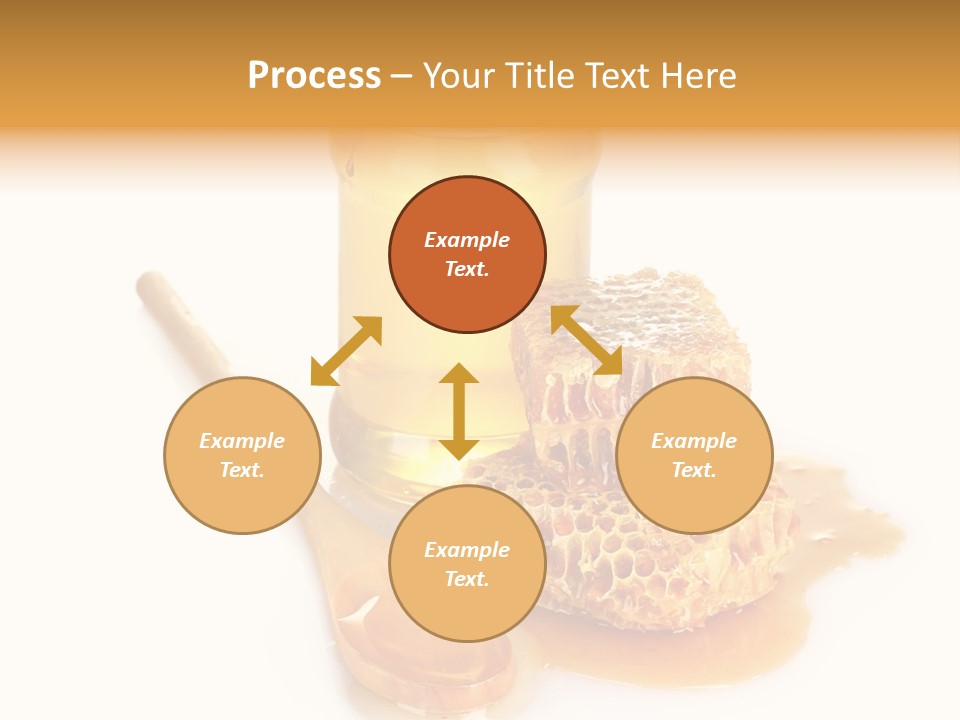 Process – Your Title Text Here

Example Text.

Example Text.

Example Text.

Example Text.